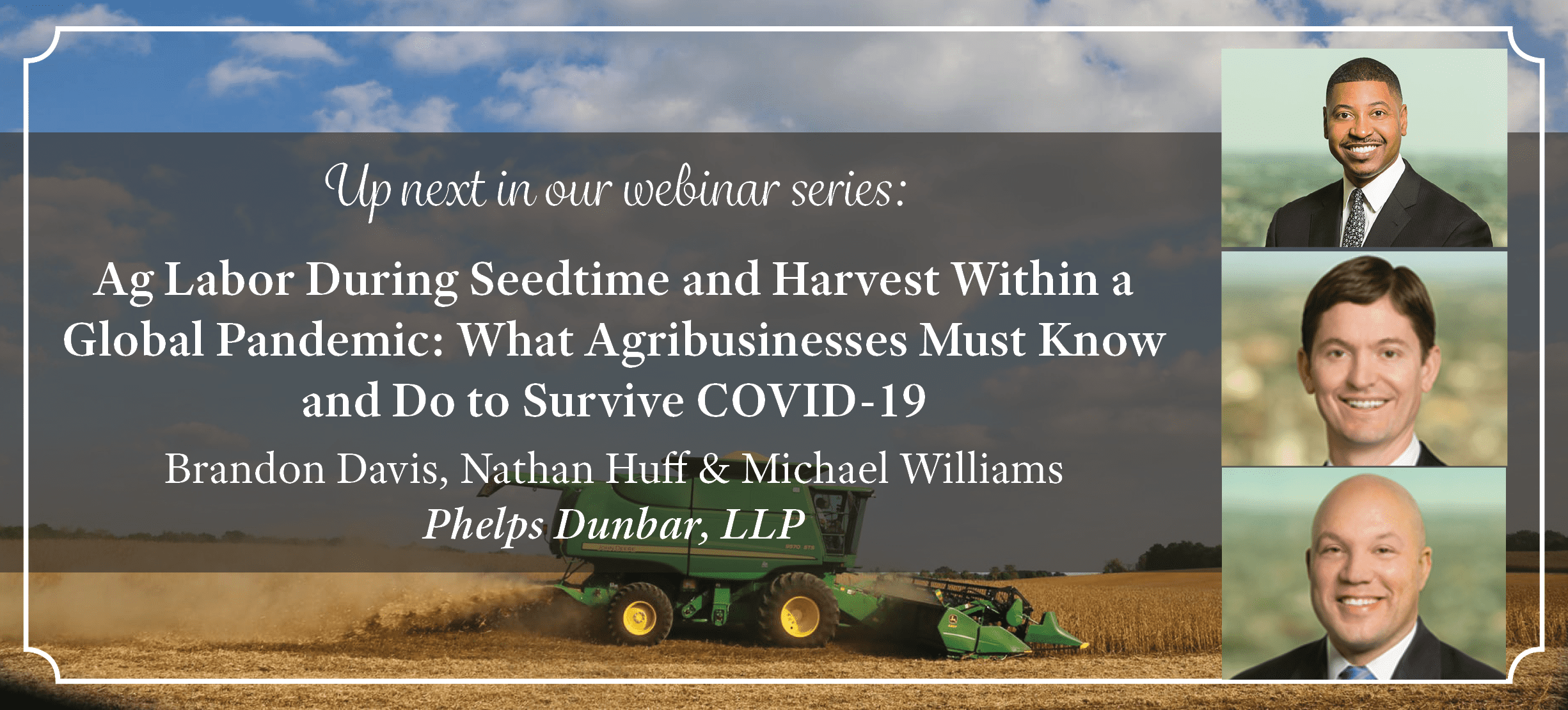 Up next in our webinar series:

Ag Labor During Seedtime and Harvest Within a Global Pandemic: What Agribusinesses Must Know and Do to Survive COVID-19

Brandon Davis, Nathan Huff & Michael Williams
Phelps Dunbar, LLP